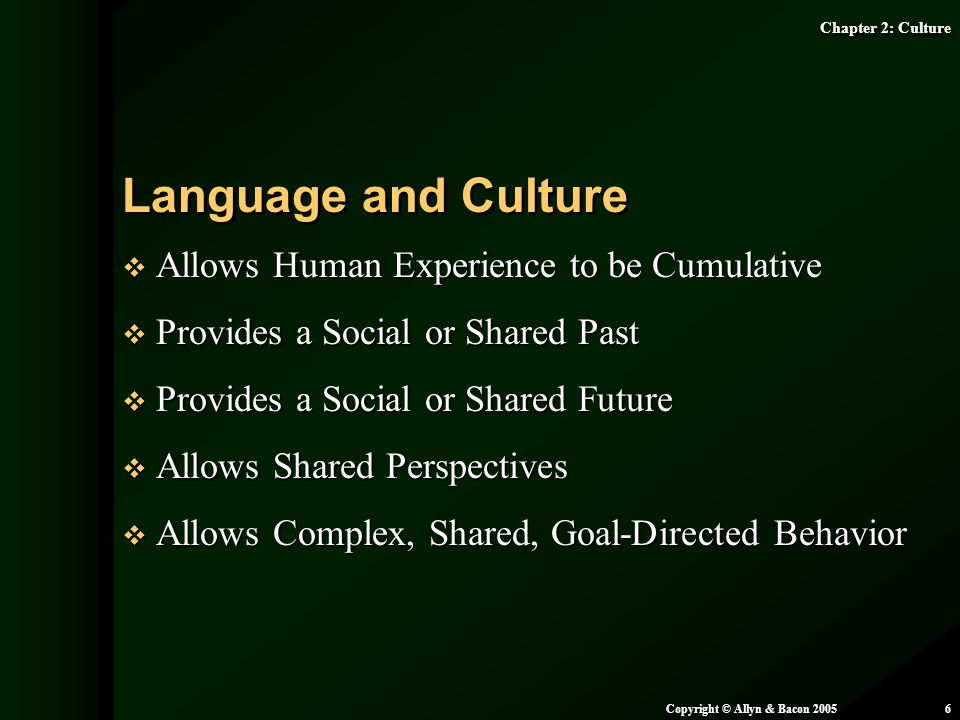 Chapter 2: Culture

Language and Culture

❖ Allows Human Experience to be Cumulative

❖ Provides a Social or Shared Past

❖ Provides a Social or Shared Future

❖ Allows Shared Perspectives

❖ Allows Complex, Shared, Goal-Directed Behavior

Copyright © Allyn & Bacon 2005

6